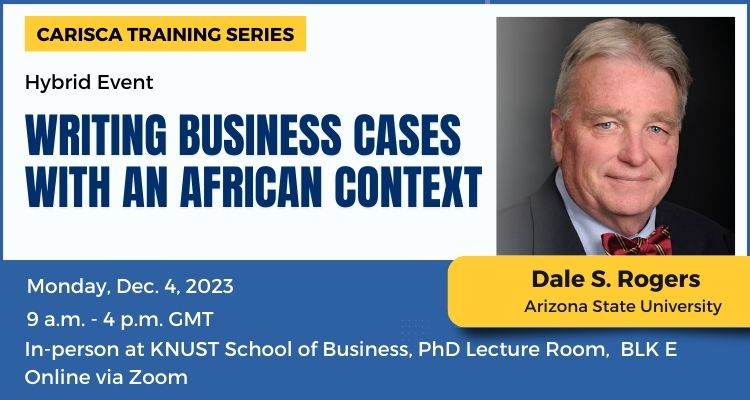 CARISCA TRAINING SERIES

Hybrid Event

WRITING BUSINESS CASES WITH AN AFRICAN CONTEXT

Dale S. Rogers
Arizona State University

Monday, Dec. 4, 2023
9 a.m. - 4 p.m. GMT
In-person at KNUST School of Business, PhD Lecture Room, BLK E
Online via Zoom